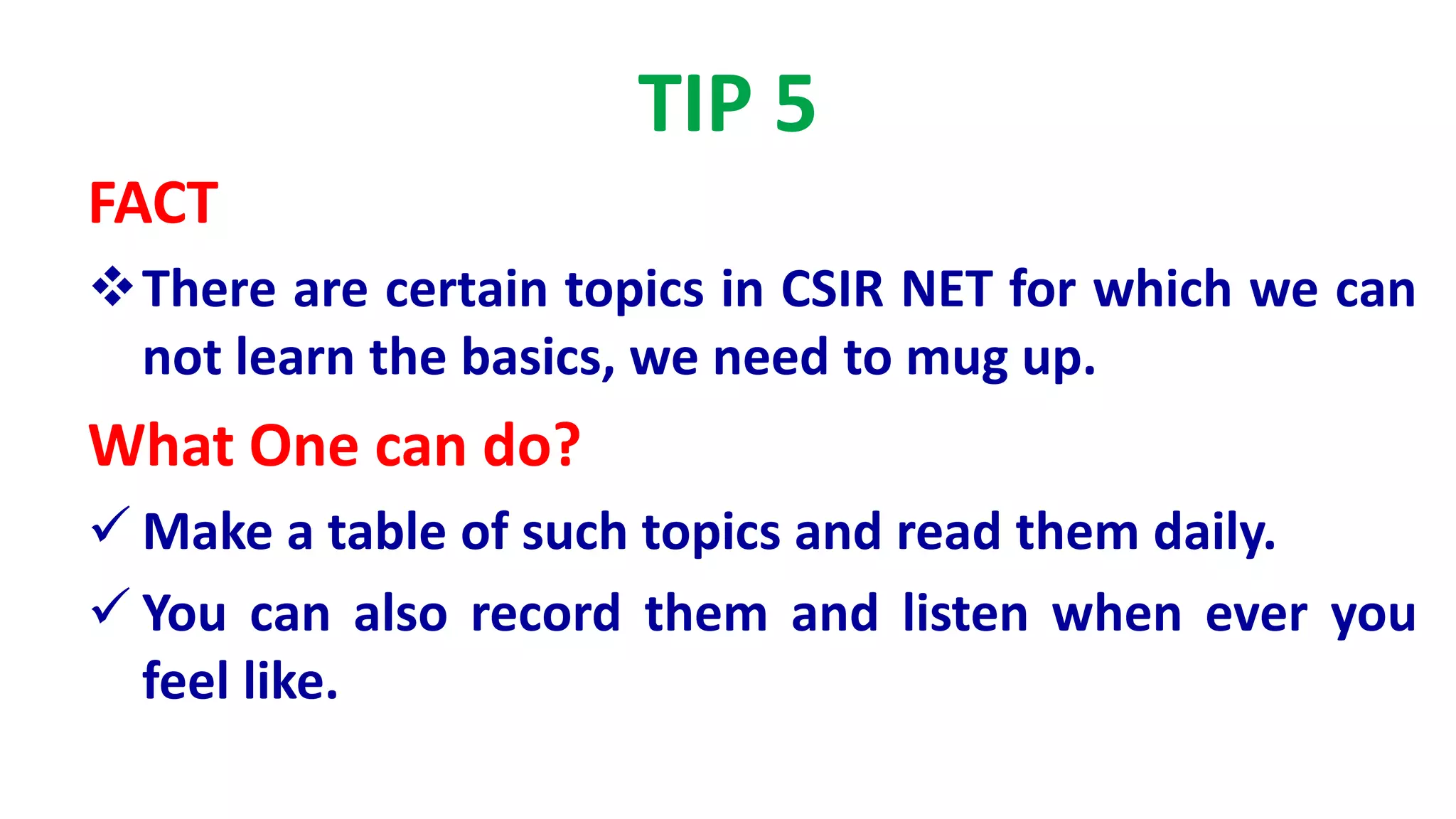 TIP 5

FACT

❖ There are certain topics in CSIR NET for which we can not learn the basics, we need to mug up.

What One can do?

✓ Make a table of such topics and read them daily.

✓ You can also record them and listen when ever you feel like.